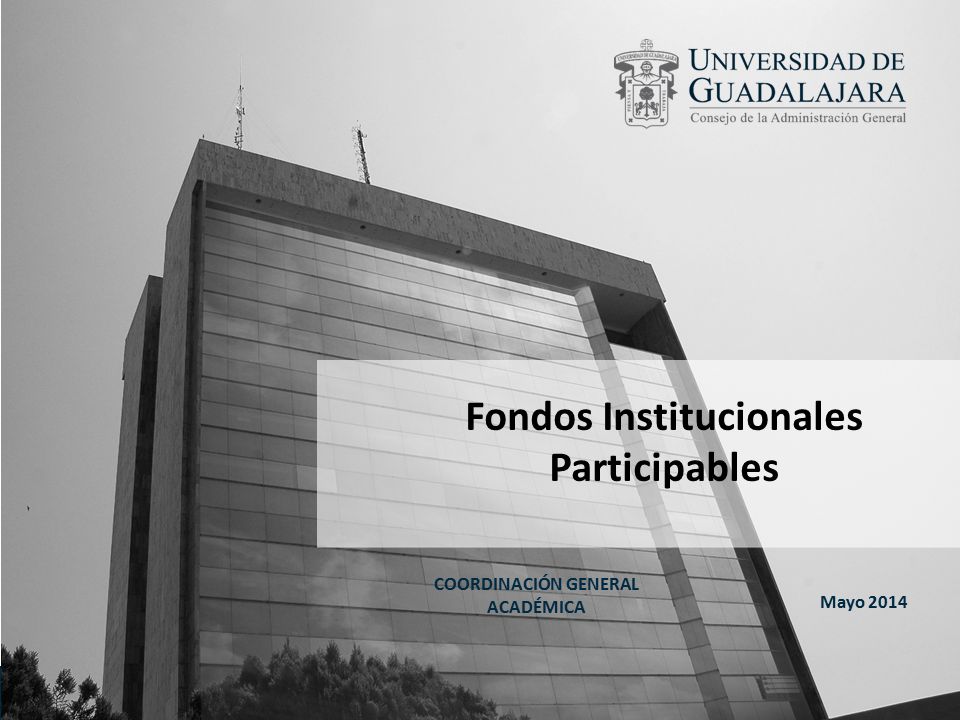 UNIVERSIDAD DE GUADALAJARA
Consejo de la Administración General

Fondos Institucionales Participables

COORDINACIÓN GENERAL ACADÉMICA

Mayo 2014